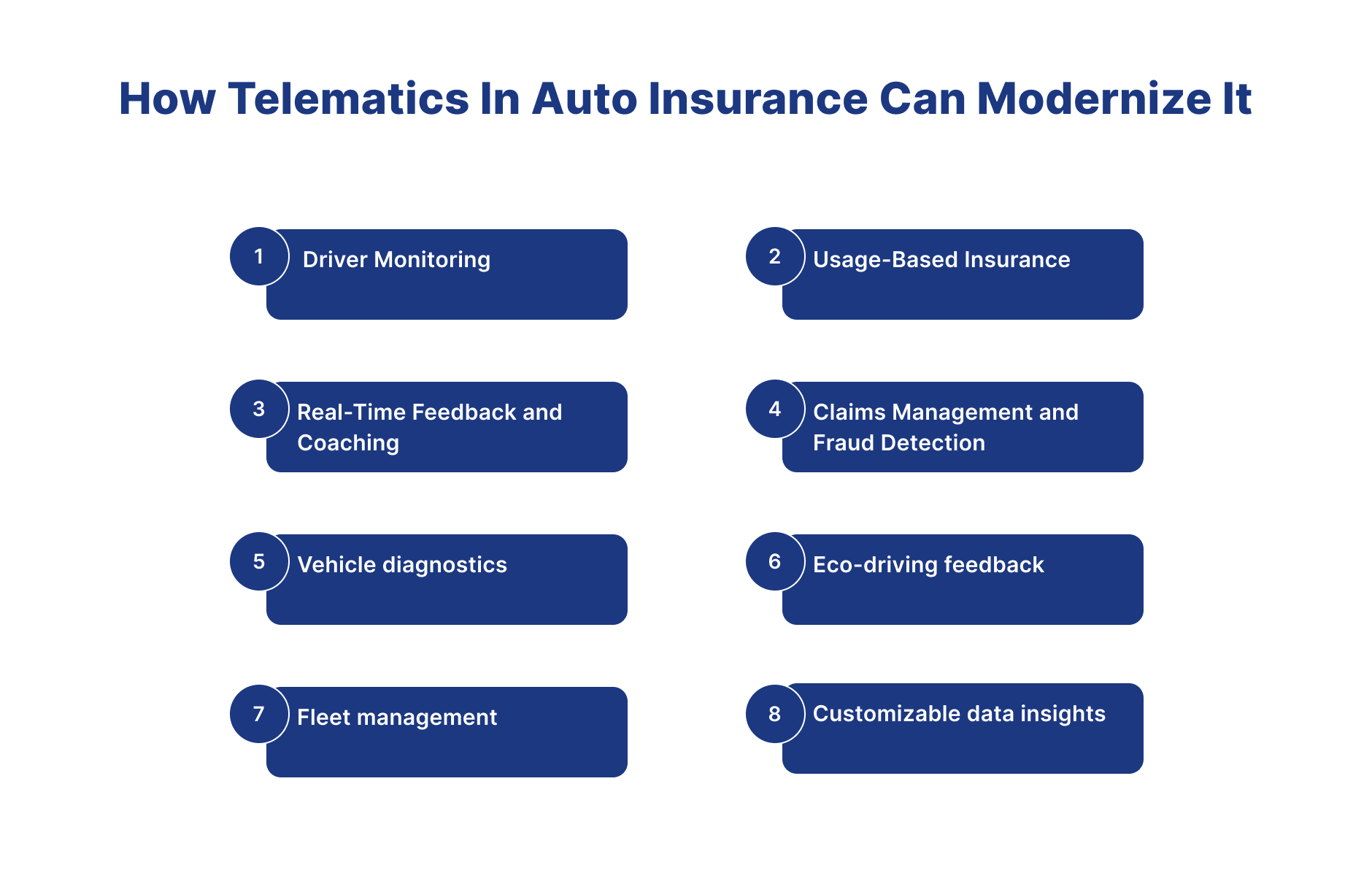 How Telematics In Auto Insurance Can Modernize It

1 Driver Monitoring

2 Usage-Based Insurance

3 Real-Time Feedback and Coaching

4 Claims Management and Fraud Detection

5 Vehicle diagnostics

6 Eco-driving feedback

7 Fleet management

8 Customizable data insights